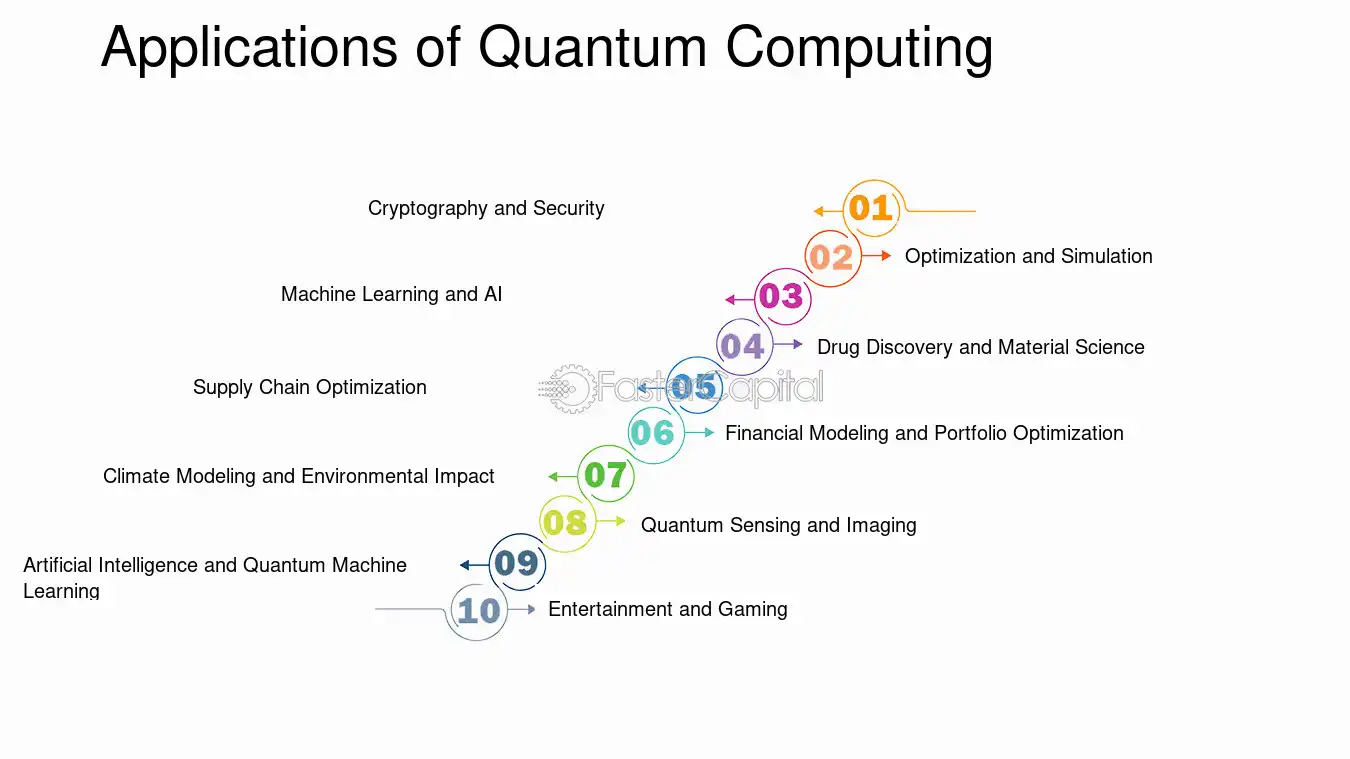 Applications of Quantum Computing

01 Cryptography and Security

02 Optimization and Simulation

03 Machine Learning and AI

04 Drug Discovery and Material Science

05 Supply Chain Optimization

FasterCapital

06 Financial Modeling and Portfolio Optimization

07 Climate Modeling and Environmental Impact

08 Quantum Sensing and Imaging

09 Artificial Intelligence and Quantum Machine Learning

10 Entertainment and Gaming